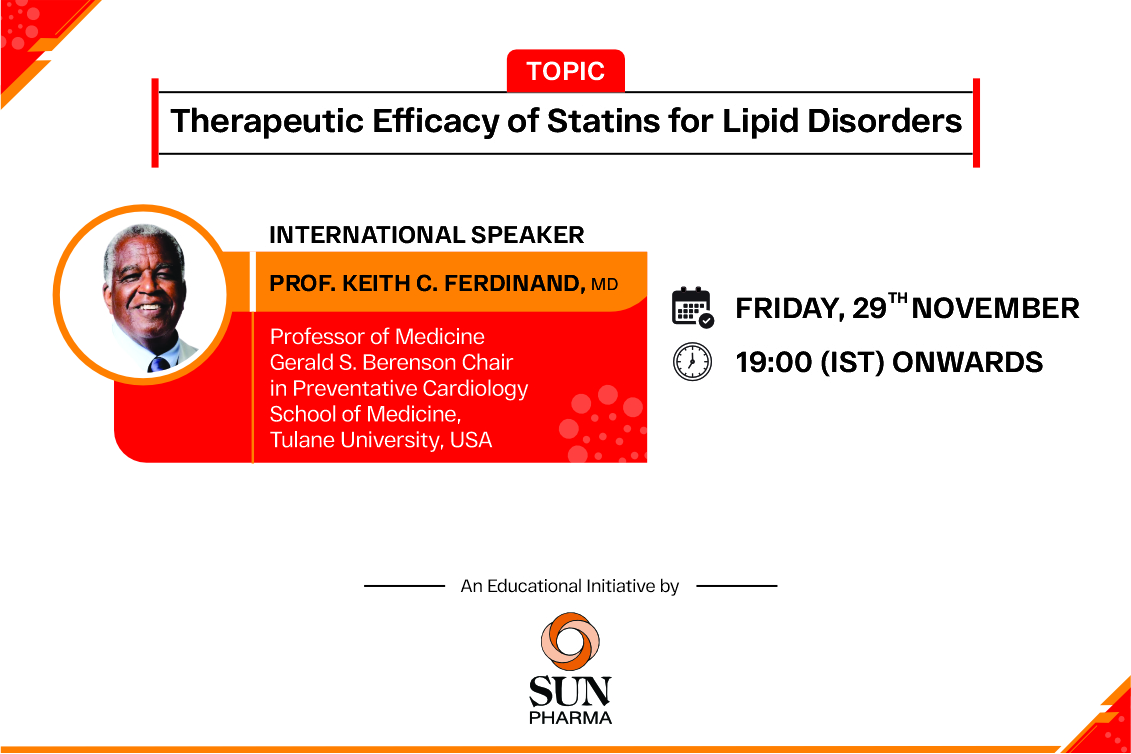 TOPIC

Therapeutic Efficacy of Statins for Lipid Disorders

INTERNATIONAL SPEAKER

PROF. KEITH C. FERDINAND, MD

Professor of Medicine
Gerald S. Berenson Chair
in Preventative Cardiology
School of Medicine,
Tulane University, USA

FRIDAY, 29$^{TH}$ NOVEMBER

19:00 (IST) ONWARDS

An Educational Initiative by

SUN PHARMA